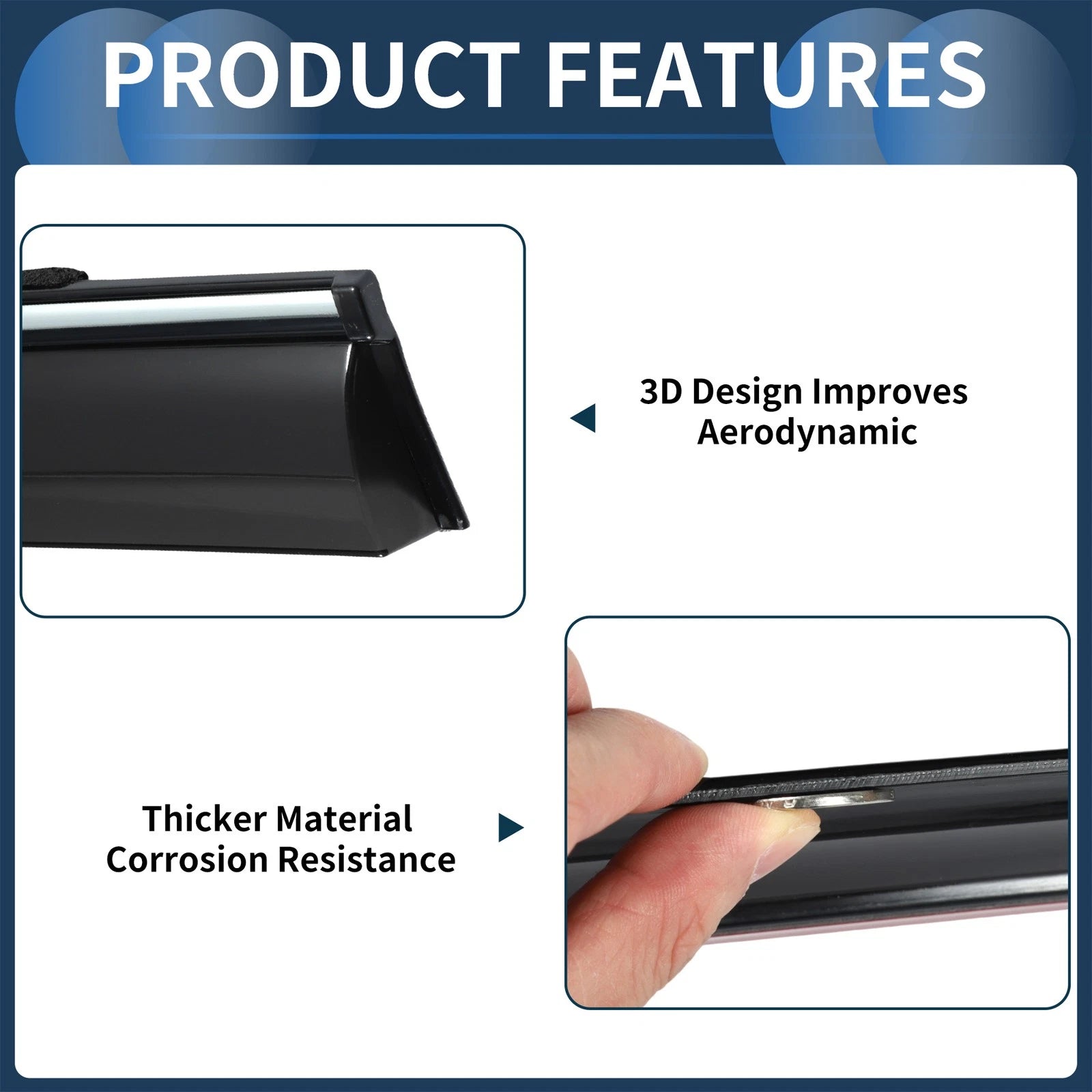 PRODUCT FEATURES

3D Design Improves Aerodynamic

Thicker Material Corrosion Resistance